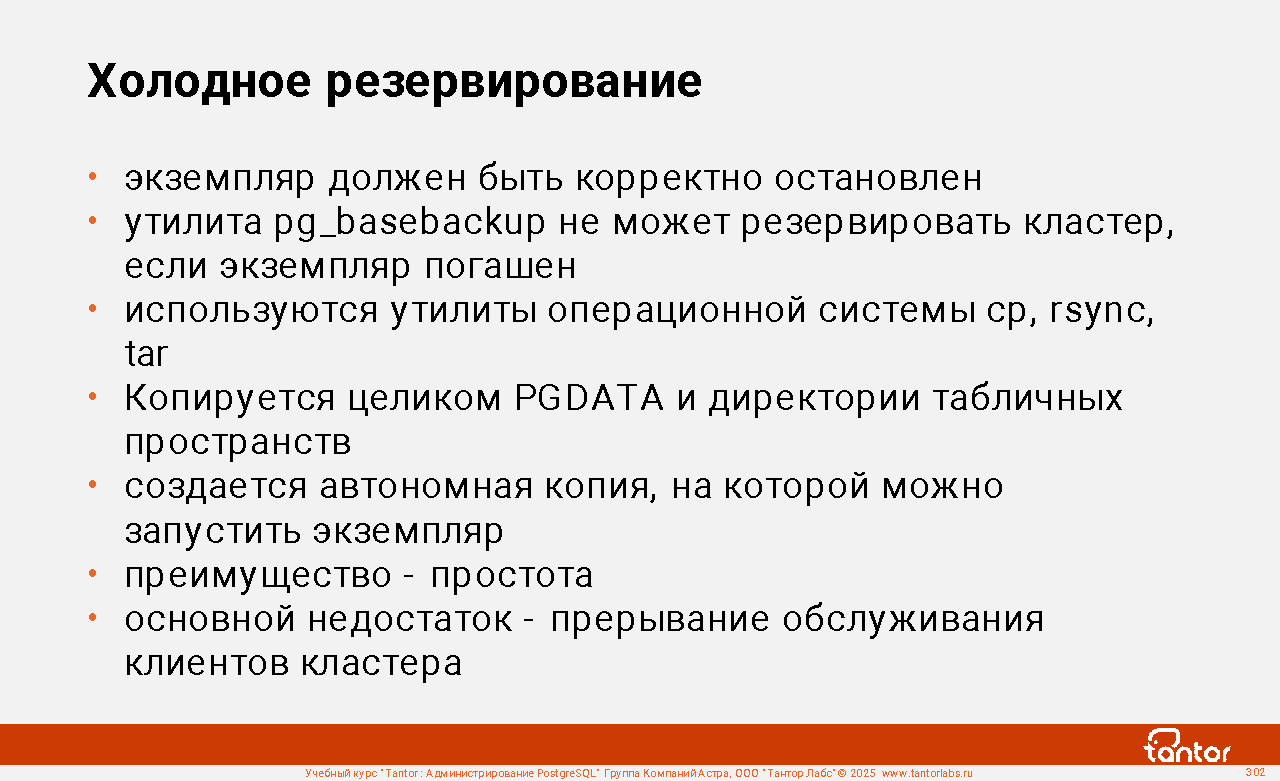 Холодное резервирование

• экземпляр должен быть корректно остановлен
• утилита pg_basebackup не может резервировать кластер, если экземпляр погашен
• используются утилиты операционной системы cp, rsync, tar
• Копируется целиком PGDATA и директории табличных пространств
• создается автономная копия, на которой можно запустить экземпляр
• преимущество - простота
• основной недостаток - прерывание обслуживания клиентов кластера

tantor

Учебный курс "Tantor: Администрирование PostgreSQL" Группа Компаний Астра, ООО "Тантор Лабс" © 2025 www.tantorlabs.ru

302